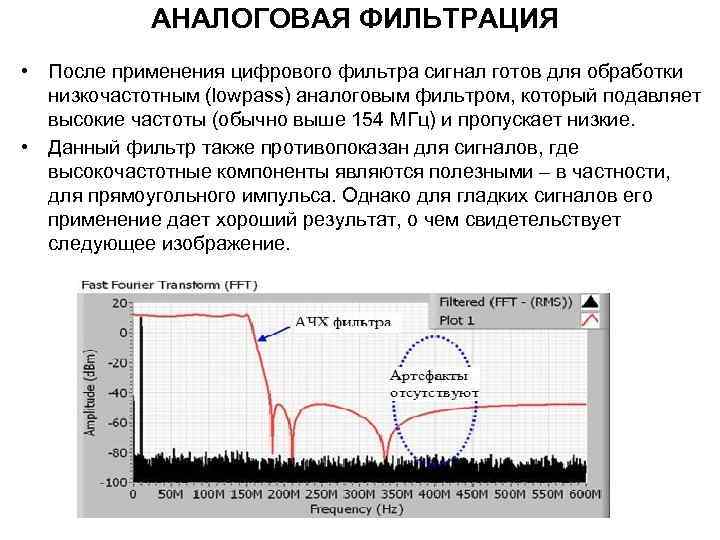 АНАЛОГОВАЯ ФИЛЬТРАЦИЯ

• После применения цифрового фильтра сигнал готов для обработки низкочастотным (lowpass) аналоговым фильтром, который подавляет высокие частоты (обычно выше 154 МГц) и пропускает низкие.

• Данный фильтр также противопоказан для сигналов, где высокочастотные компоненты являются полезными – в частности, для прямоугольного импульса. Однако для гладких сигналов его применение дает хороший результат, о чем свидетельствует следующее изображение.

Fast Fourier Transform (FFT)

Filtered (FFT - (RMS))
Plot 1

АЧХ фильтра

Артефакты отсутствуют

Amplitude (dBm)

20
0
-20
-40
-60
-80
-100

0 50M 100M 150M 200M 250M 300M 350M 400M 450M 500M 550M 600M

Frequency (Hz)